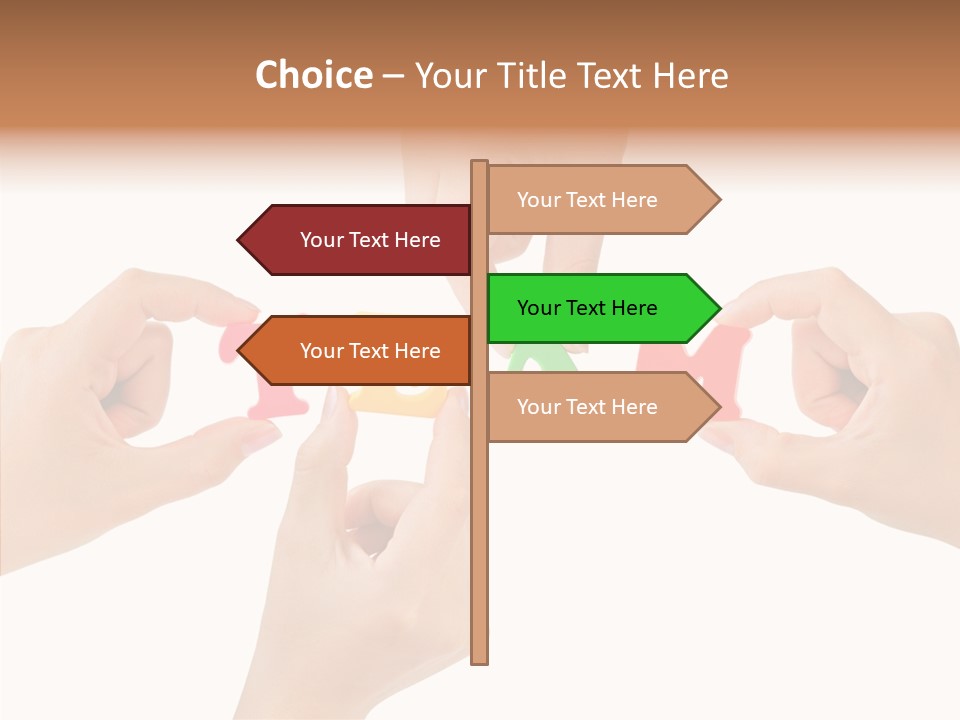 Choice – Your Title Text Here

Your Text Here

Your Text Here

Your Text Here

Your Text Here

Your Text Here